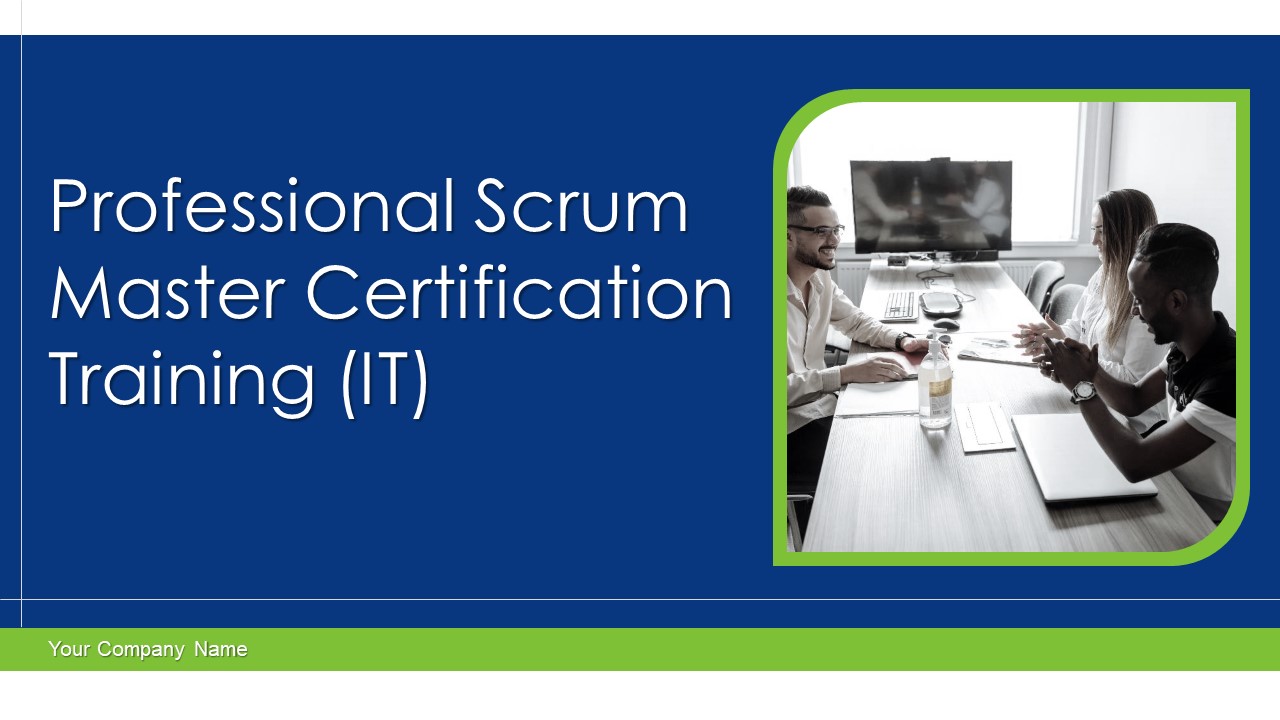 Professional Scrum Master Certification Training (IT)

Your Company Name